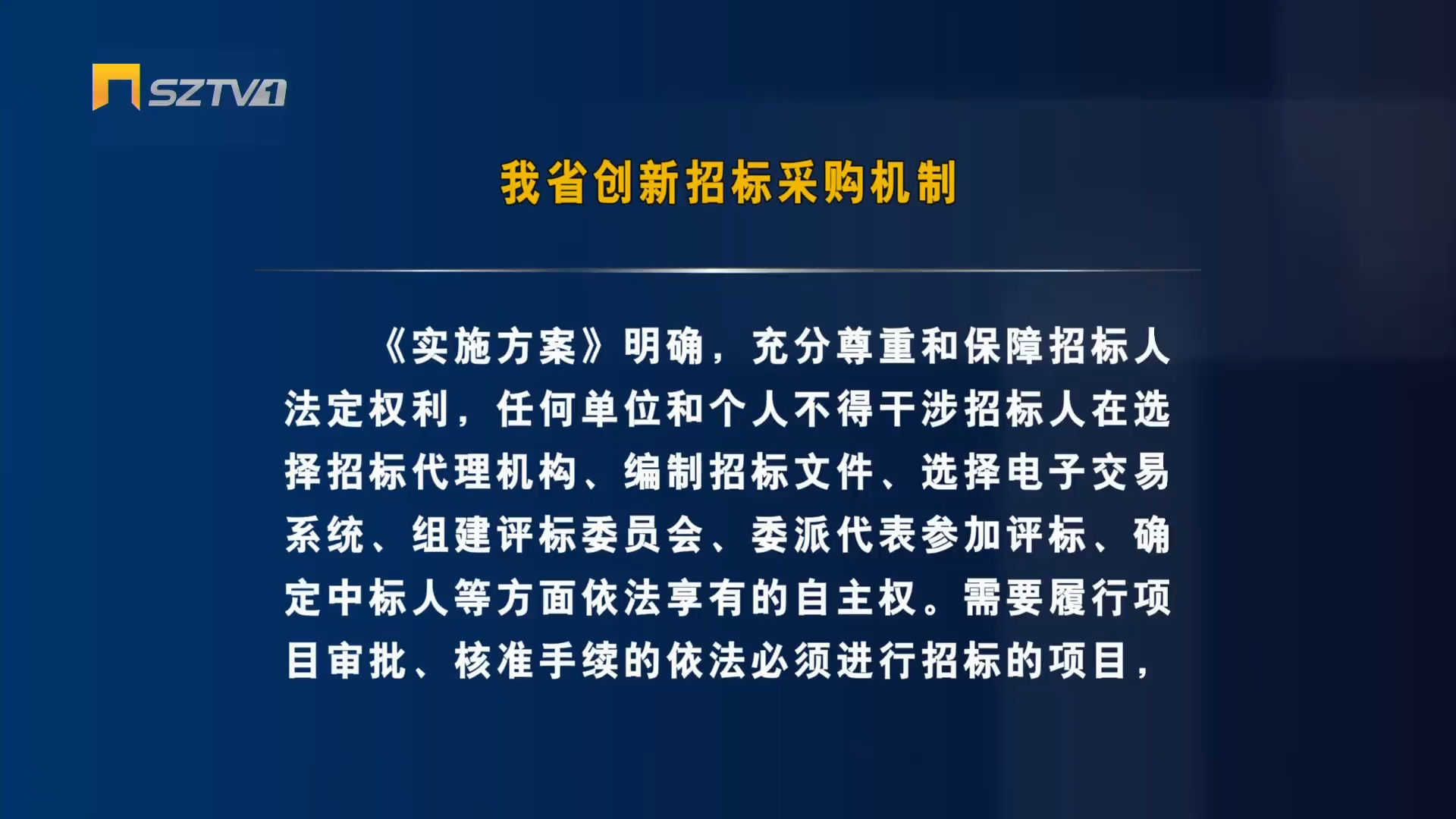 SZTV1

我省创新招标采购机制

《实施方案》明确，充分尊重和保障招标人法定权利，任何单位和个人不得干涉招标人在选择招标代理机构、编制招标文件、选择电子交易系统、组建评标委员会、委派代表参加评标、确定中标人等方面依法享有的自主权。需要履行项目审批、核准手续的依法必须进行招标的项目，